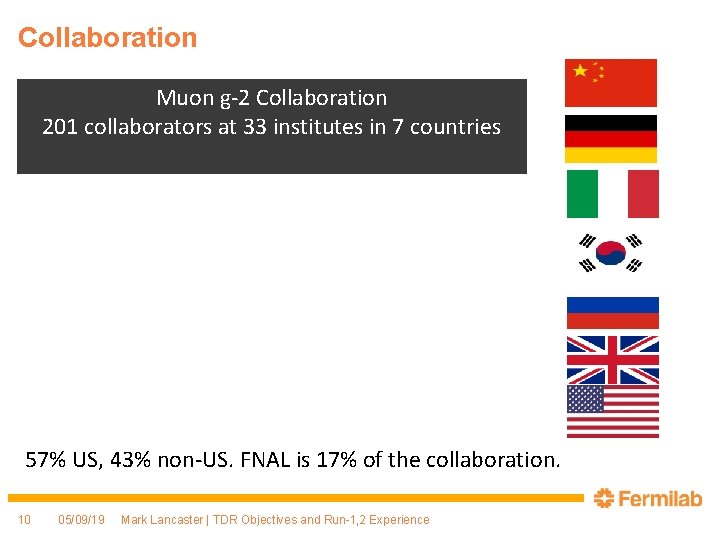 Collaboration

Muon g-2 Collaboration
201 collaborators at 33 institutes in 7 countries

57% US, 43% non-US. FNAL is 17% of the collaboration.

Fermilab

10 05/09/19 Mark Lancaster | TDR Objectives and Run-1,2 Experience